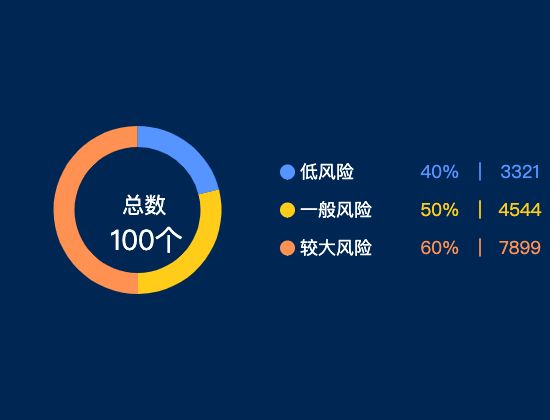 总数
100个

低风险 40% | 3321
一般风险 50% | 4544
较大风险 60% | 7899